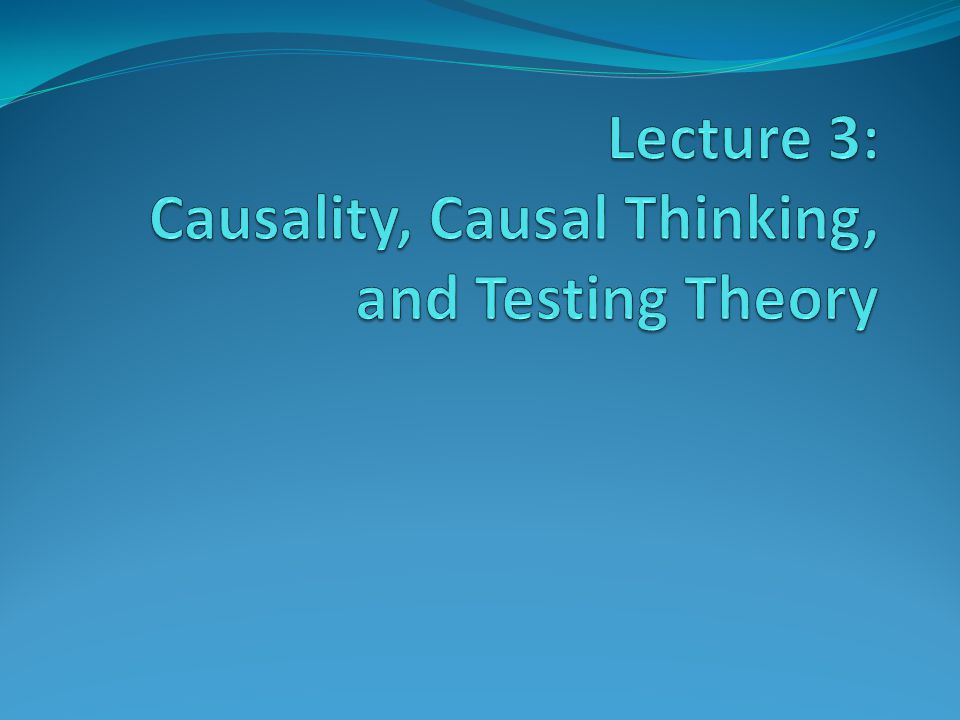 Lecture 3:
Causality, Causal Thinking, and Testing Theory